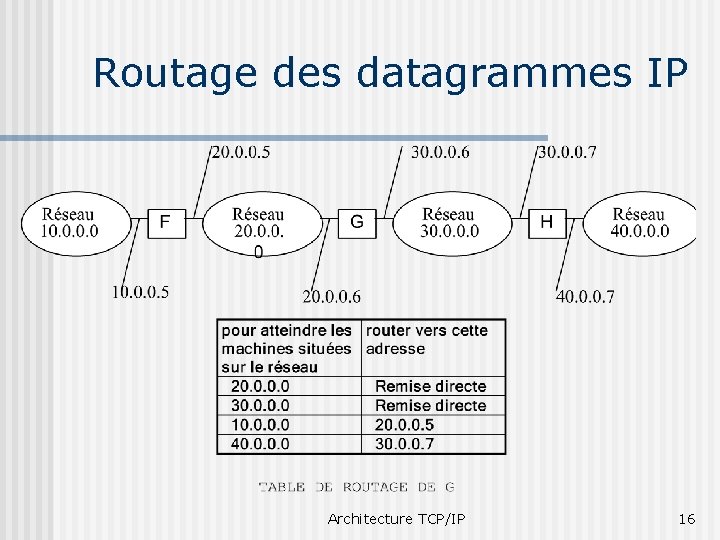 Routage des datagrammes IP

20.0.0.5
30.0.0.6
30.0.0.7

Réseau 10.0.0.0
F
Réseau 20.0.0.0
G
Réseau 30.0.0.0
H
Réseau 40.0.0.0

10.0.0.5
20.0.0.6
40.0.0.7

| pour atteindre les machines situées sur le réseau | router vers cette adresse |
|---|---|
| 20.0.0.0 | Remise directe |
| 30.0.0.0 | Remise directe |
| 10.0.0.0 | 20.0.0.5 |
| 40.0.0.0 | 30.0.0.7 |

TABLE DE ROUTAGE DE G

Architecture TCP/IP

16